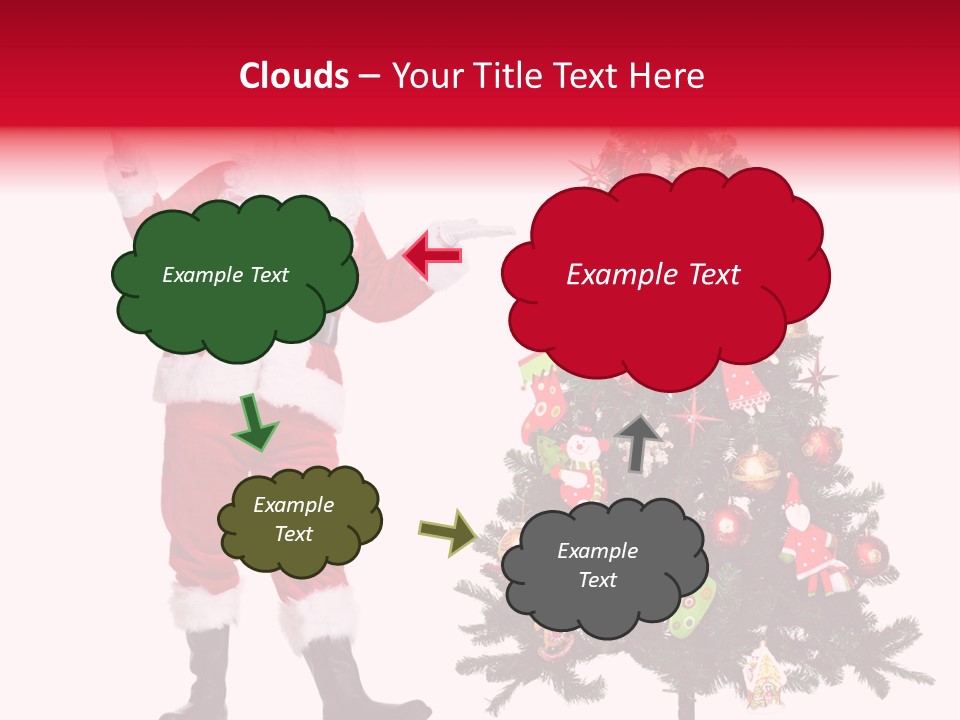 Clouds – Your Title Text Here

Example Text

Example Text

Example Text

Example Text